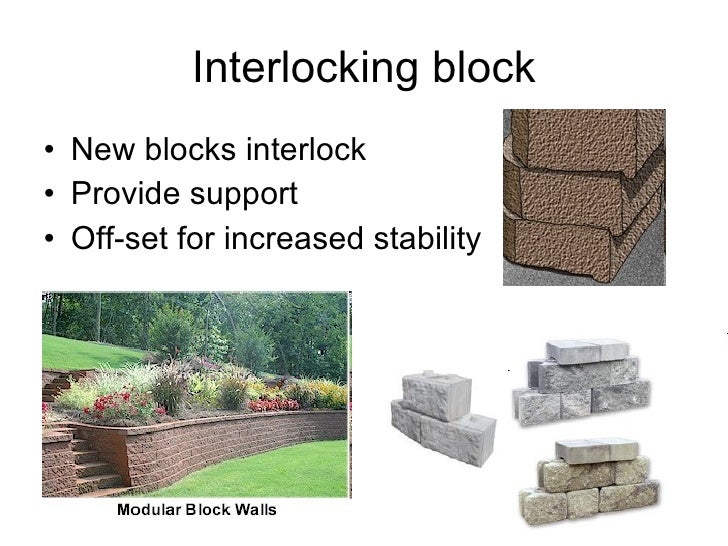 Interlocking block

• New blocks interlock
• Provide support
• Off-set for increased stability

Modular Block Walls